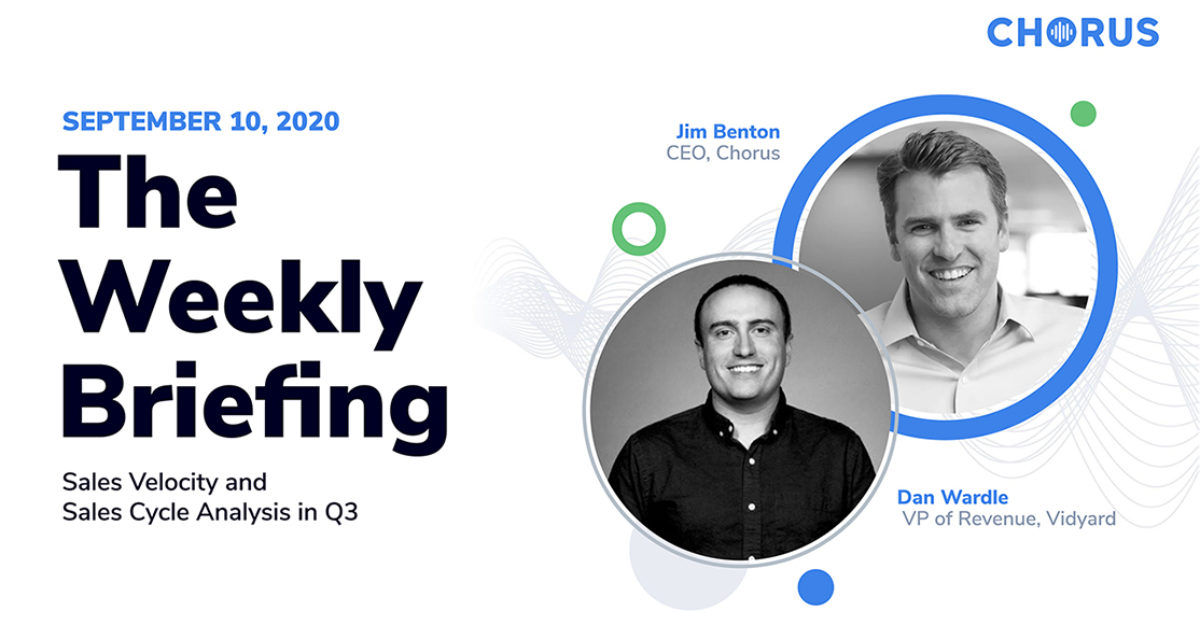 CHORUS

SEPTEMBER 10, 2020

The Weekly Briefing

Sales Velocity and Sales Cycle Analysis in Q3

Jim Benton
CEO, Chorus

Dan Wardle
VP of Revenue, Vidyard